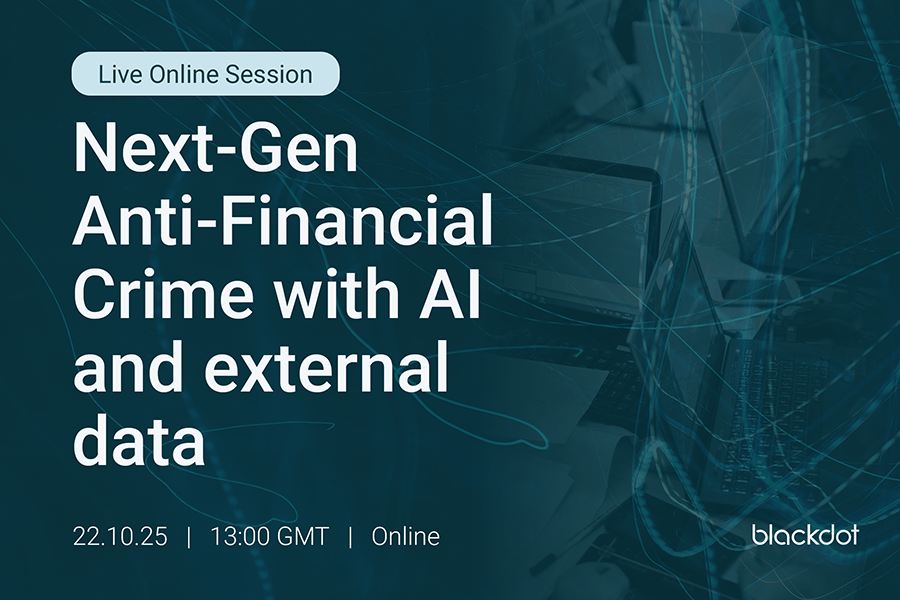 Live Online Session

Next-Gen Anti-Financial Crime with AI and external data

22.10.25 | 13:00 GMT | Online

blackdot